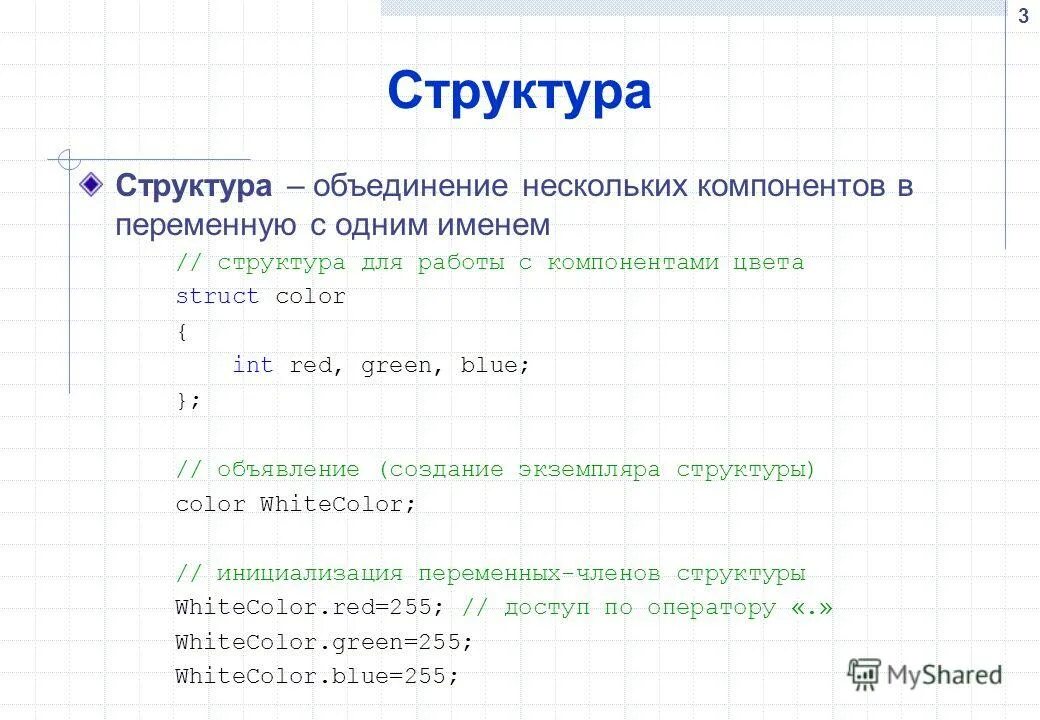 3

Структура

Структура – объединение нескольких компонентов в переменную с одним именем

// структура для работы с компонентами цвета
struct color
{
    int red, green, blue;
};

// объявление (создание экземпляра структуры)
color WhiteColor;

// инициализация переменных-членов структуры
WhiteColor.red=255; // доступ по оператору «.»
WhiteColor.green=255;
WhiteColor.blue=255;

MyShared